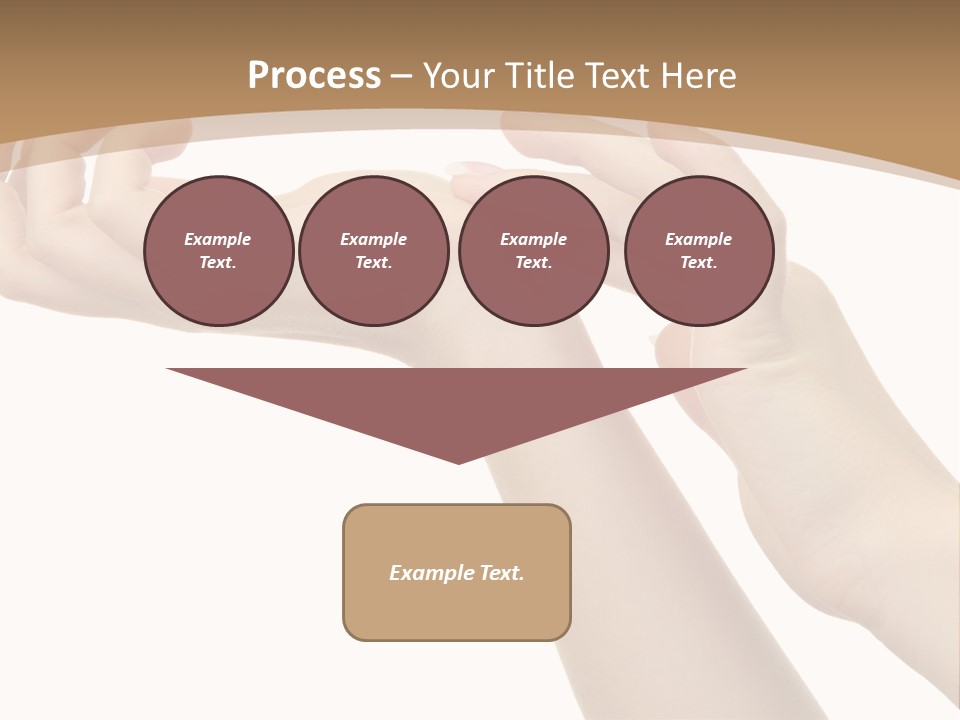 Process – Your Title Text Here

Example Text.

Example Text.

Example Text.

Example Text.

Example Text.